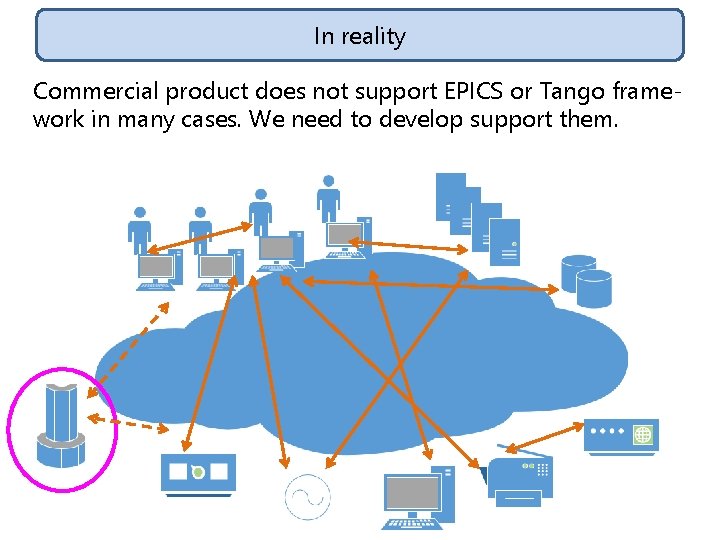 In reality

Commercial product does not support EPICS or Tango framework in many cases. We need to develop support them.